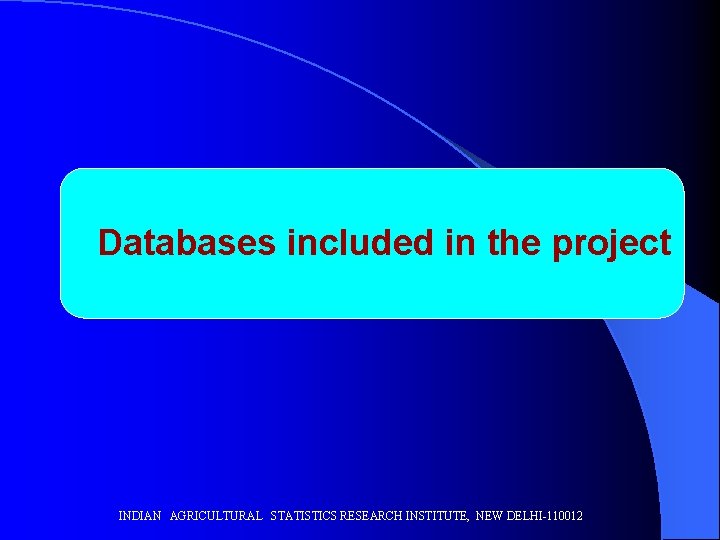 Databases included in the project

INDIAN AGRICULTURAL STATISTICS RESEARCH INSTITUTE, NEW DELHI-110012